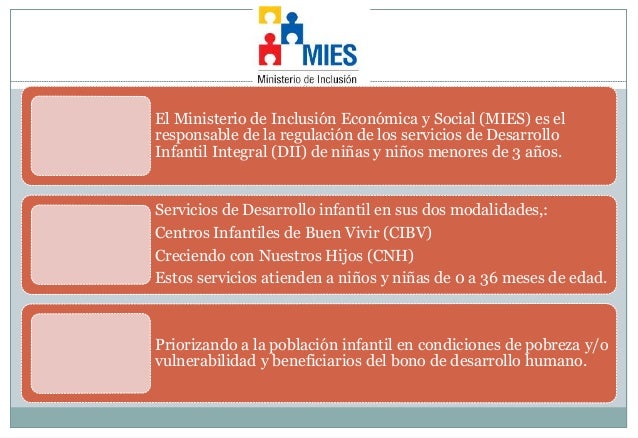 MIES
Ministerio de Inclusión

El Ministerio de Inclusión Económica y Social (MIES) es el responsable de la regulación de los servicios de Desarrollo Infantil Integral (DII) de niñas y niños menores de 3 años.

Servicios de Desarrollo infantil en sus dos modalidades,:
Centros Infantiles de Buen Vivir (CIBV)
Creciendo con Nuestros Hijos (CNH)
Estos servicios atienden a niños y niñas de 0 a 36 meses de edad.

Priorizando a la población infantil en condiciones de pobreza y/o vulnerabilidad y beneficiarios del bono de desarrollo humano.